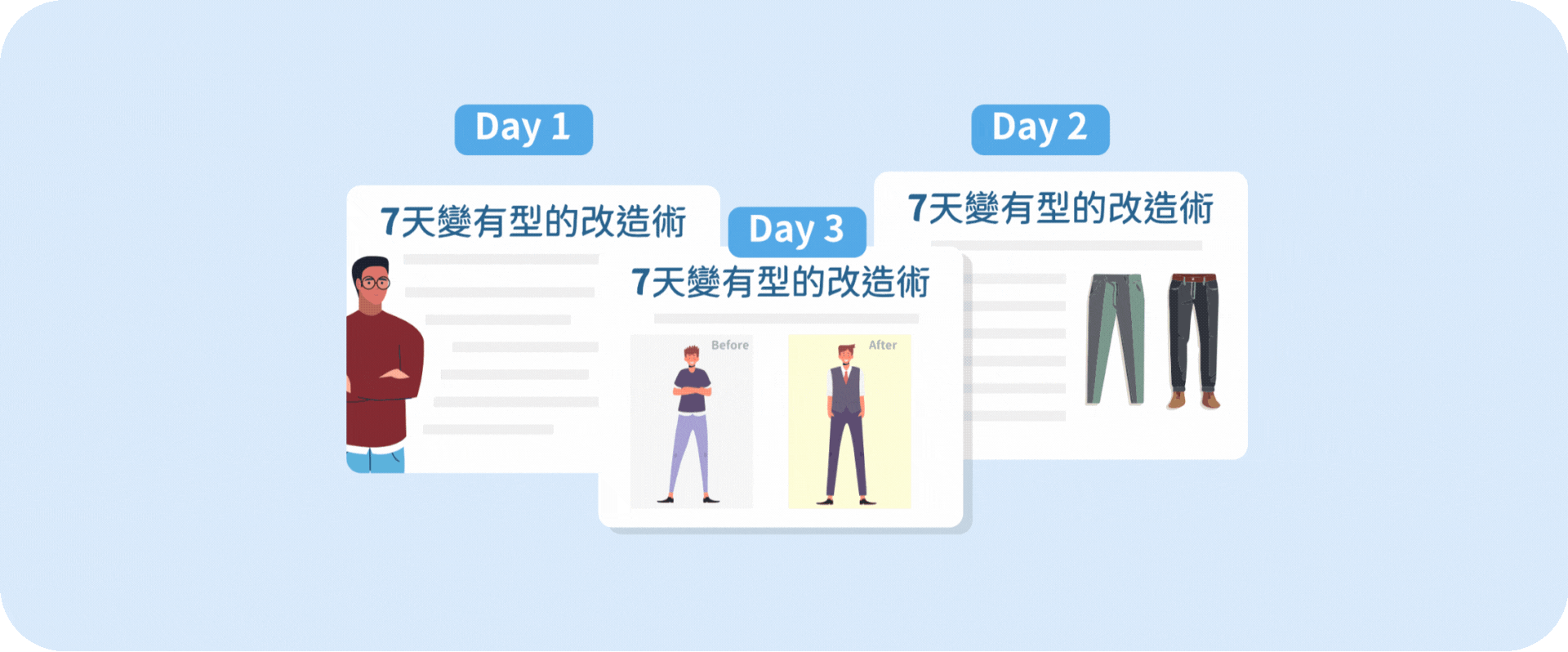 Day 1

7天變有型的改造術

Day 3

7天變有型的改造術

Before

After

Day 2

7天變有型的改造術